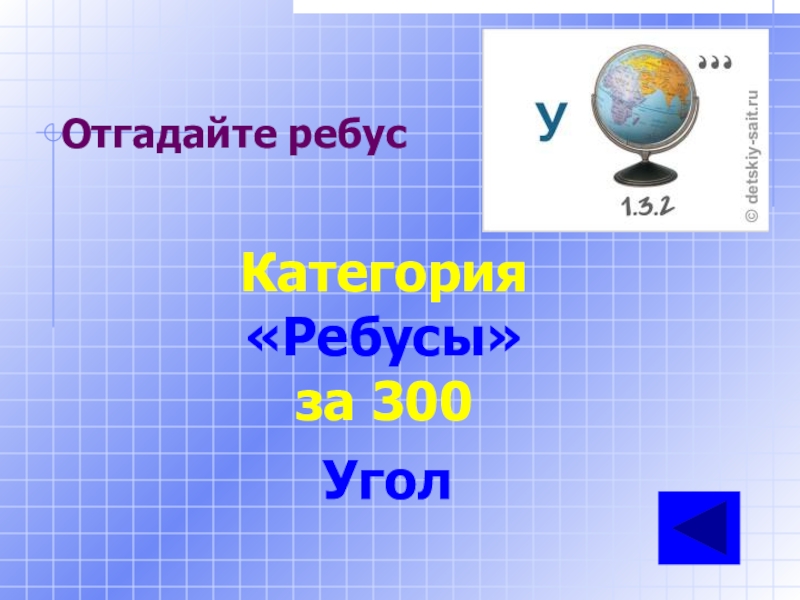 Отгадайте ребус

У

,,,

1.3.2

© detskiy-sait.ru

Категория «Ребусы» за 300

Угол